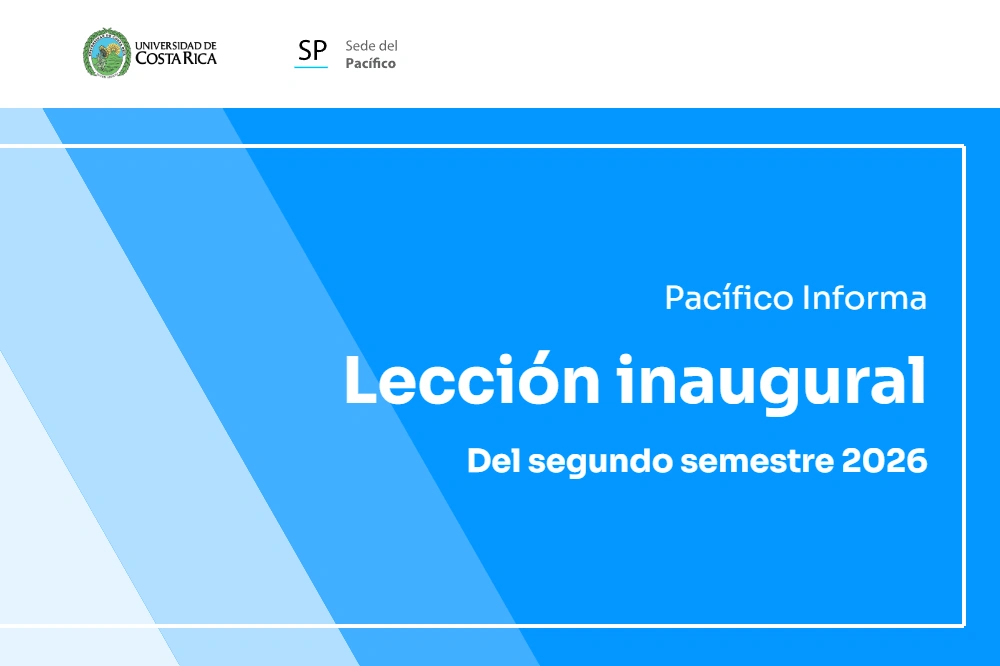 UNIVERSIDAD DE COSTA RICA

SP Sede del Pacífico

Pacífico Informa

Lección inaugural

Del segundo semestre 2026